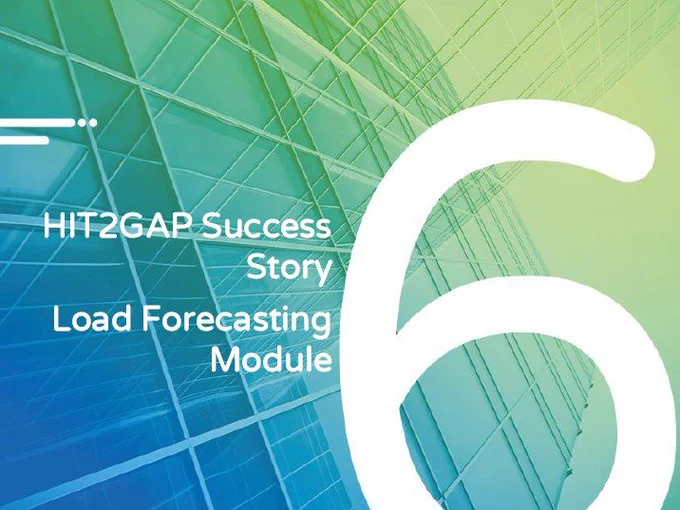 HIT2GAP Success Story

Load Forecasting Module

6